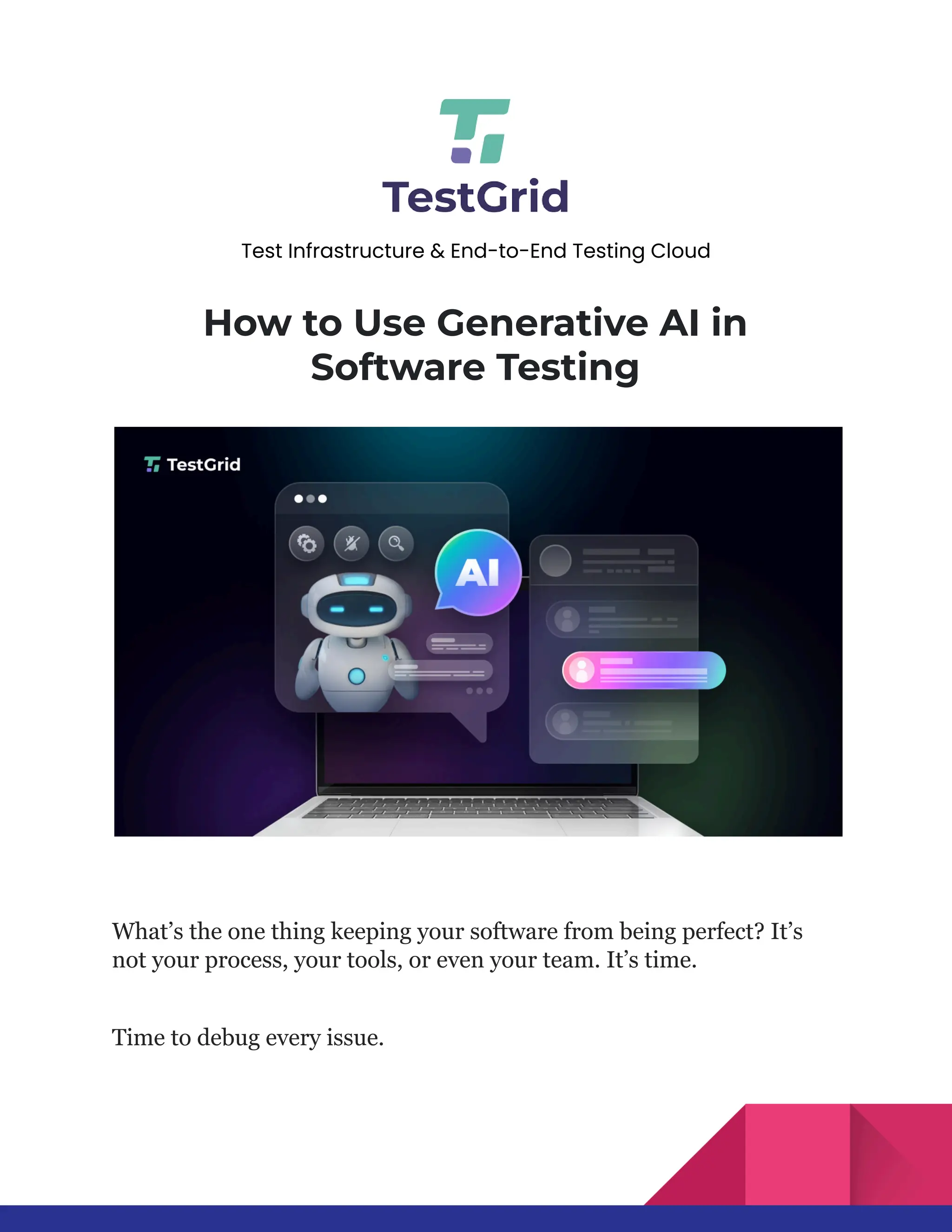 TestGrid

Test Infrastructure & End-to-End Testing Cloud

How to Use Generative AI in Software Testing

TestGrid

AI

What's the one thing keeping your software from being perfect? It's not your process, your tools, or even your team. It's time.

Time to debug every issue.